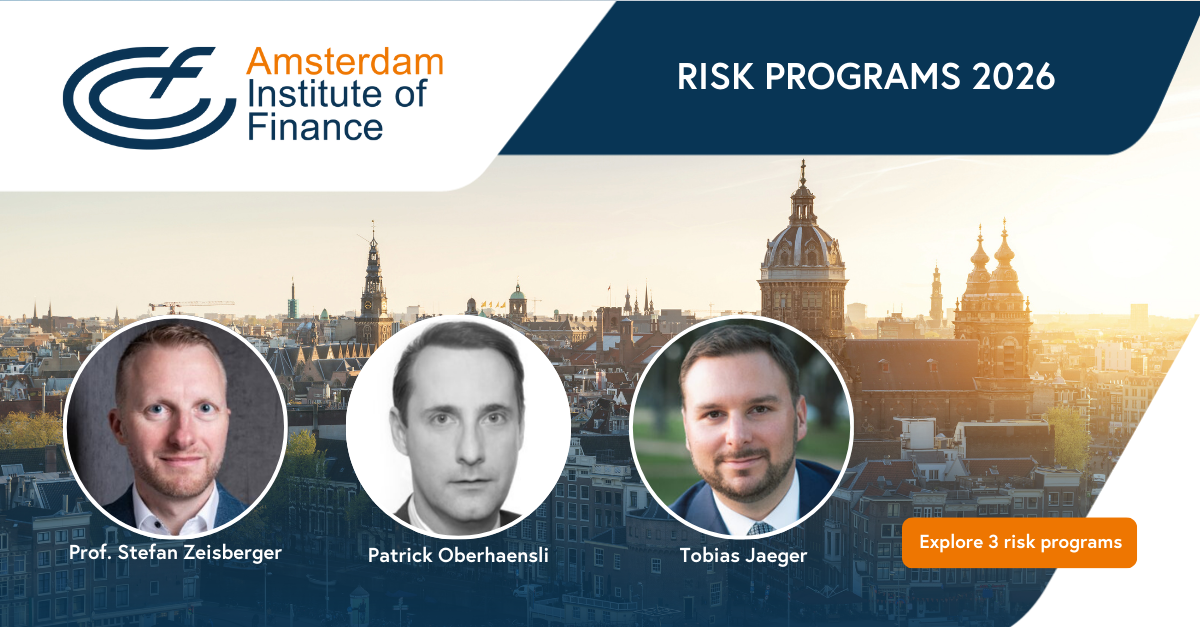 Amsterdam Institute of Finance

RISK PROGRAMS 2026

Prof. Stefan Zeisberger

Patrick Oberhaensli

Tobias Jaeger

Explore 3 risk programs